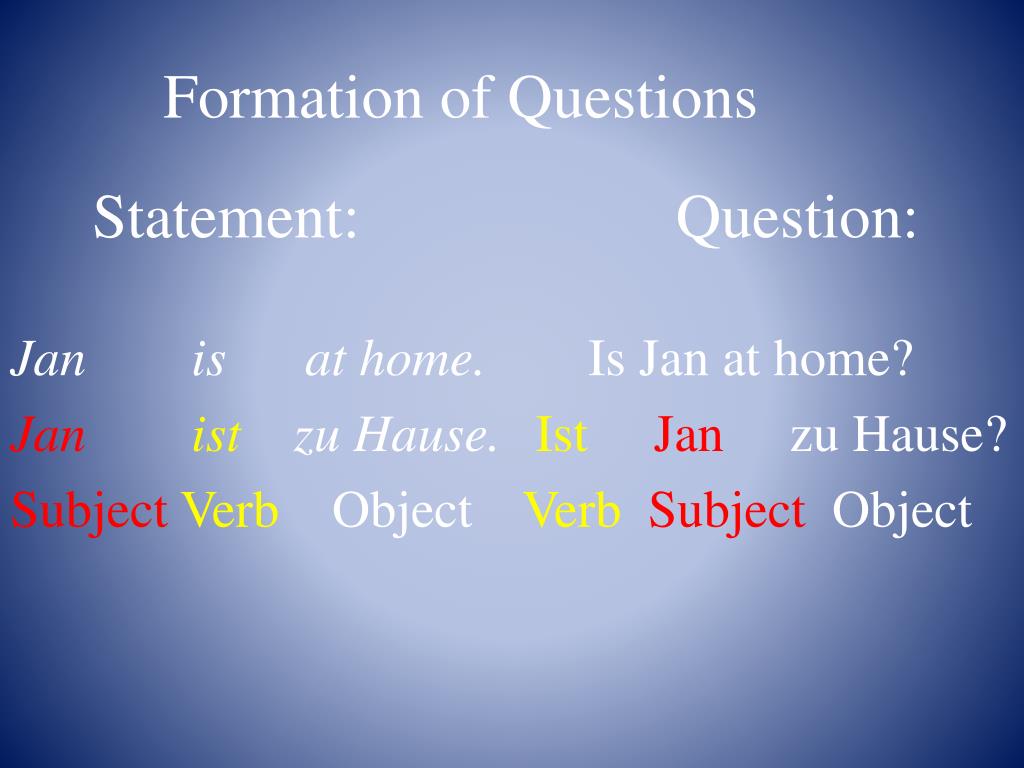 Formation of Questions

Statement: Question:

Jan is at home. Is Jan at home?

Jan ist zu Hause. Ist Jan zu Hause?

Subject Verb Object Verb Subject Object